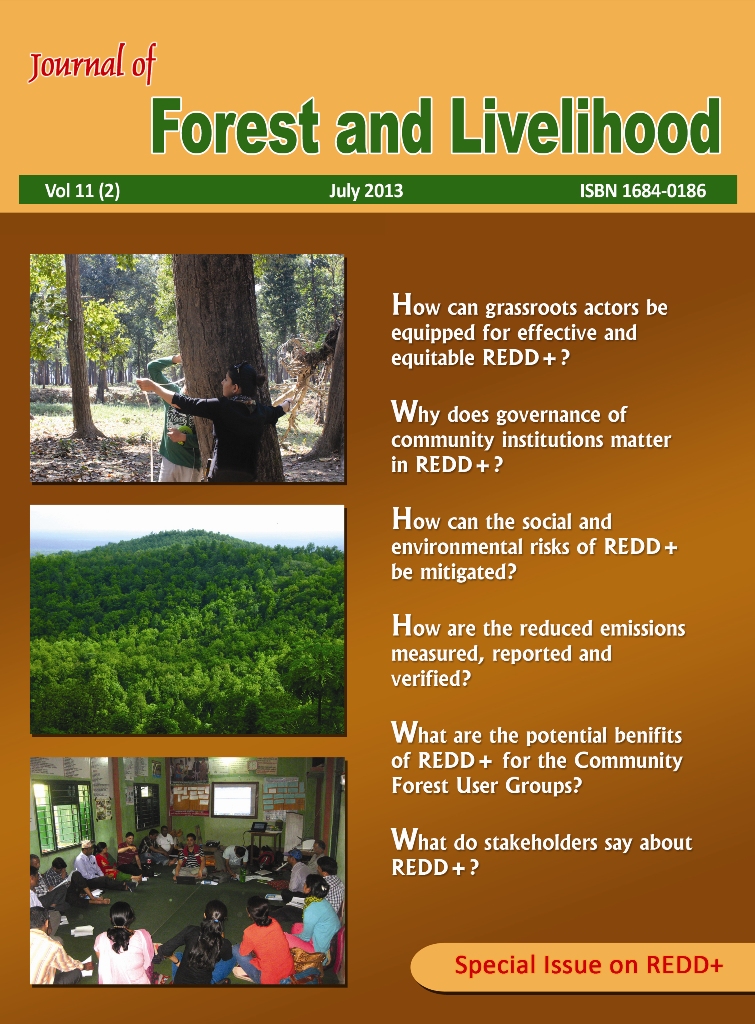 Journal of
Forest and Livelihood

Vol 11 (2)

July 2013

ISBN 1684-0186

How can grassroots actors be equipped for effective and equitable REDD+?

Why does governance of community institutions matter in REDD+?

How can the social and environmental risks of REDD+ be mitigated?

How are the reduced emissions measured, reported and verified?

What are the potential benifits of REDD+ for the Community Forest User Groups?

What do stakeholders say about REDD+?

Special Issue on REDD+